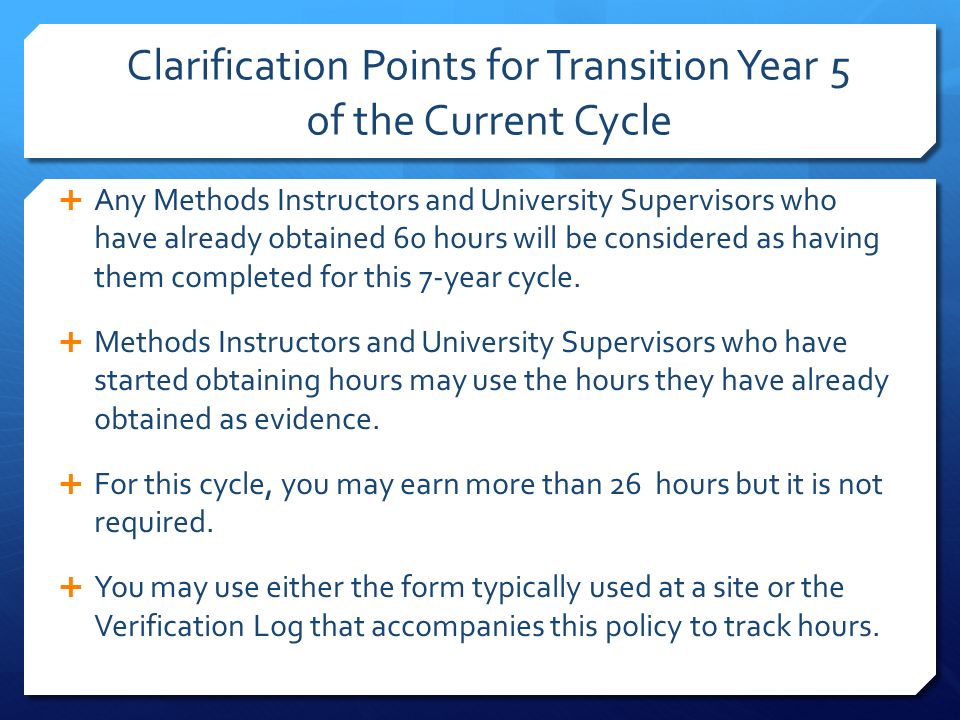 Clarification Points for Transition Year 5 of the Current Cycle

+ Any Methods Instructors and University Supervisors who have already obtained 60 hours will be considered as having them completed for this 7-year cycle.

+ Methods Instructors and University Supervisors who have started obtaining hours may use the hours they have already obtained as evidence.

+ For this cycle, you may earn more than 26 hours but it is not required.

+ You may use either the form typically used at a site or the Verification Log that accompanies this policy to track hours.